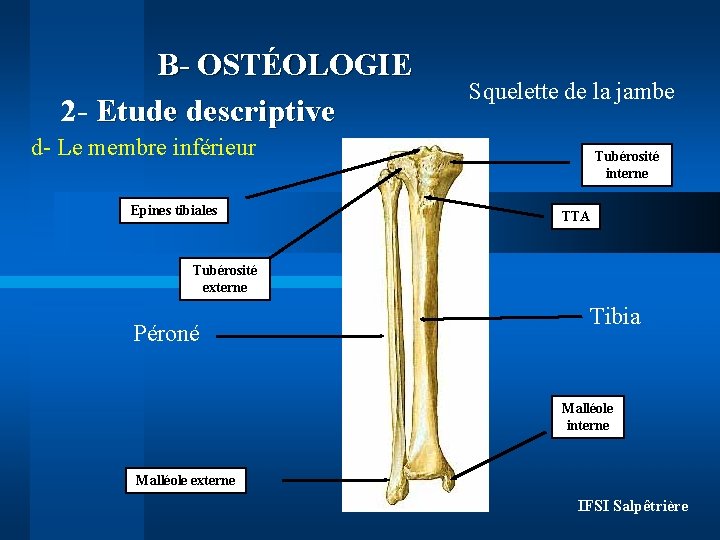 B- OSTÉOLOGIE

2- Etude descriptive

Squelette de la jambe

d- Le membre inférieur

Tubérosité interne

Epines tibiales

TTA

Tubérosité externe

Tibia

Péroné

Malléole interne

Malléole externe

IFSI Salpêtrière